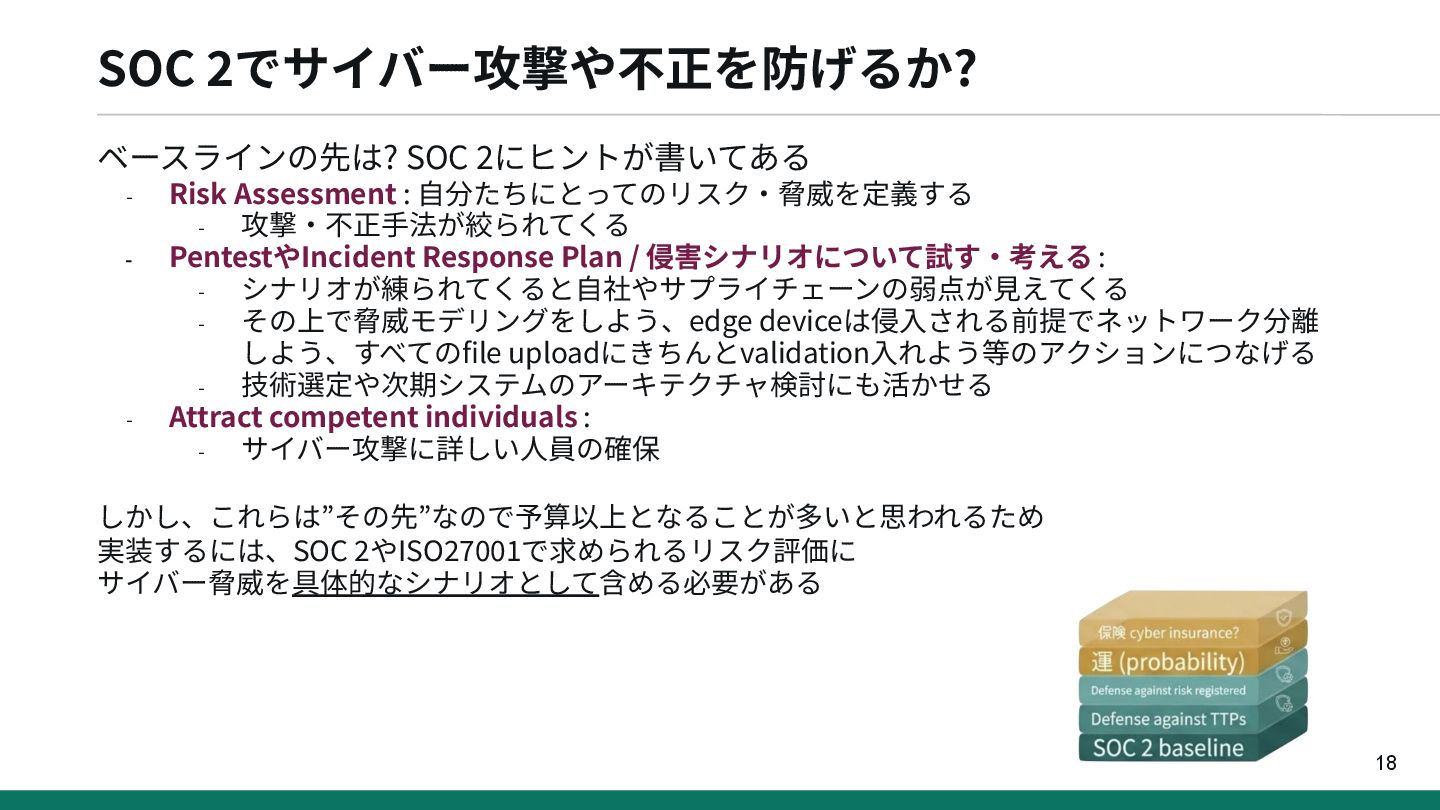 SOC 2でサイバー攻撃や不正を防げるか?

ベースラインの先は? SOC 2にヒントが書いてある
- Risk Assessment : 自分たちにとってのリスク・脅威を定義する
  - 攻撃・不正手法が絞られてくる
- PentestやIncident Response Plan / 侵害シナリオについて試す・考える :
  - シナリオが練られてくると自社やサプライチェーンの弱点が見えてくる
  - その上で脅威モデリングをしよう、edge deviceは侵入される前提でネットワーク分離しよう、すべてのfile uploadにきちんとvalidation入れよう等のアクションにつなげる
  - 技術選定や次期システムのアーキテクチャ検討にも活かせる
- Attract competent individuals :
  - サイバー攻撃に詳しい人員の確保

しかし、これらは”その先”なので予算以上となることが多いと思われるため
実装するには、SOC 2やISO27001で求められるリスク評価に
サイバー脅威を具体的なシナリオとして含める必要がある

保険 cyber insurance?
運 (probability)
Defense against risk registered
Defense against TTPs
SOC 2 baseline

18